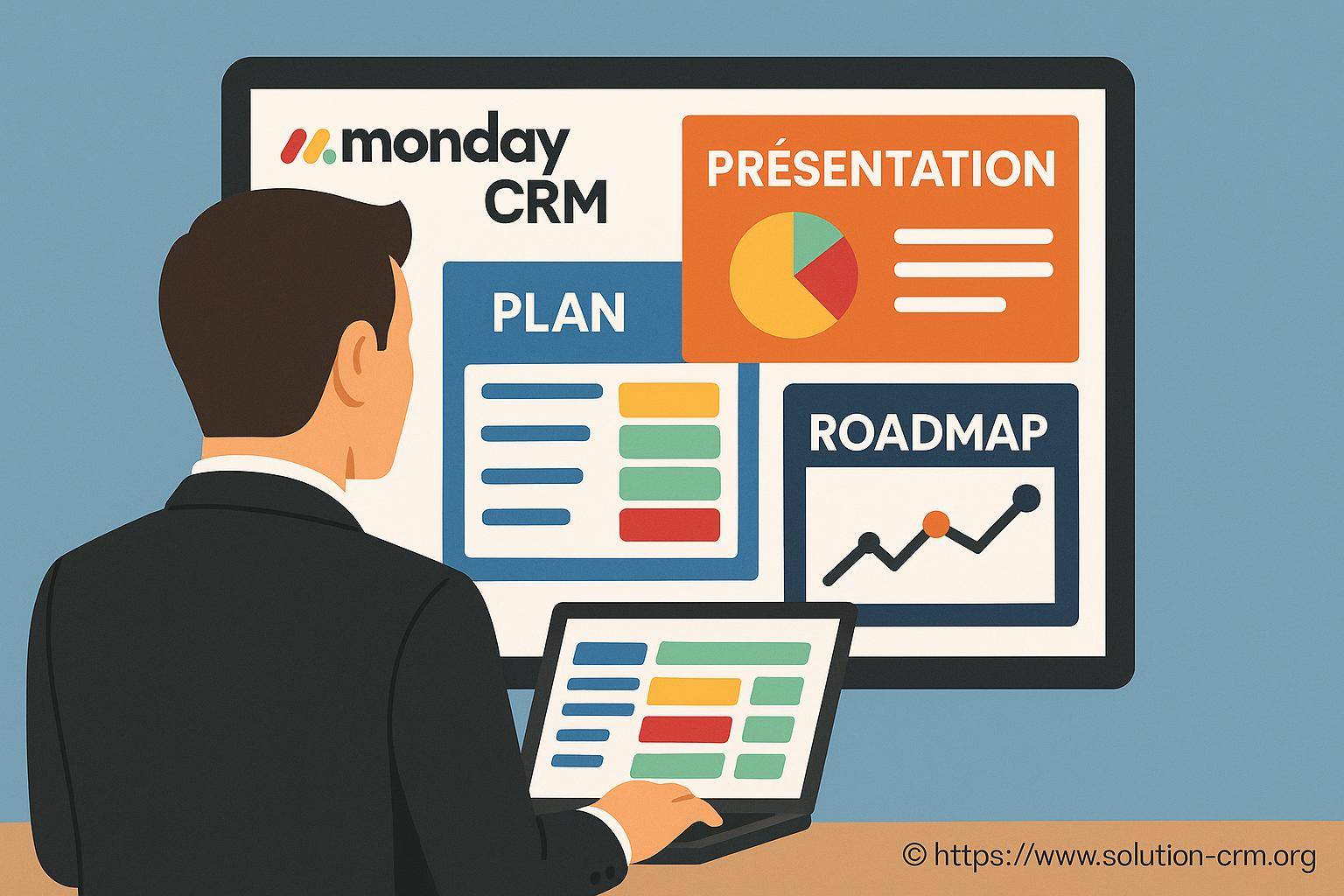 monday CRM

PRÉSENTATION

PLAN

ROADMAP

© https://www.solution-crm.org